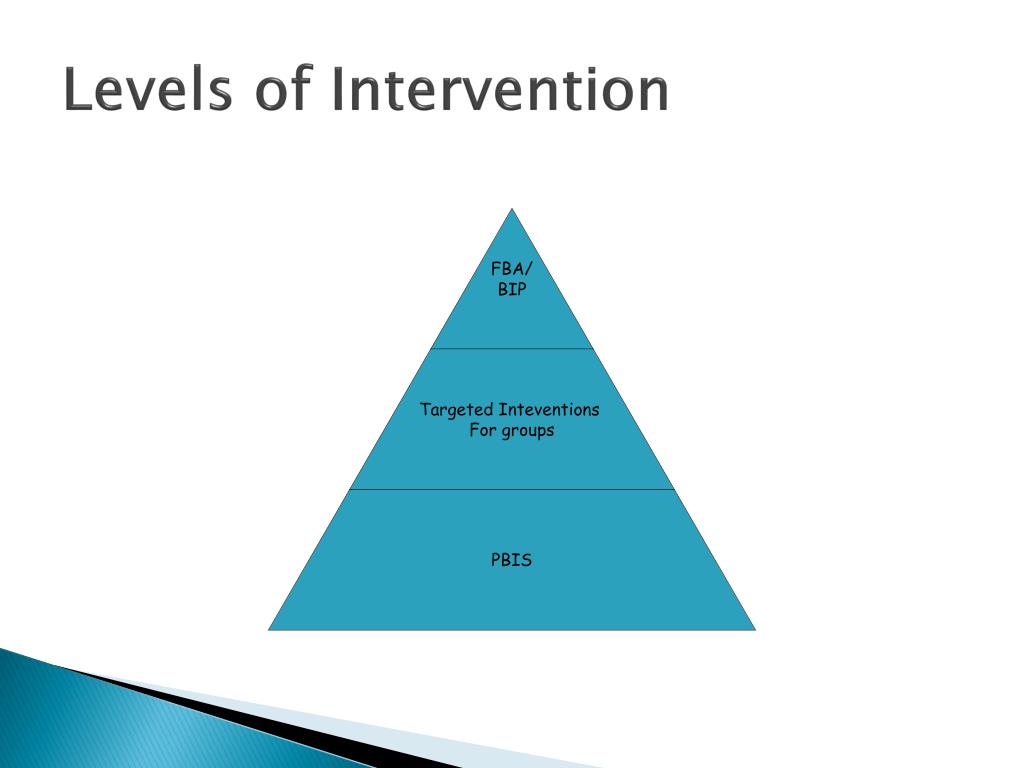 Levels of Intervention

FBA/
BIP

Targeted Inteventions
For groups

PBIS